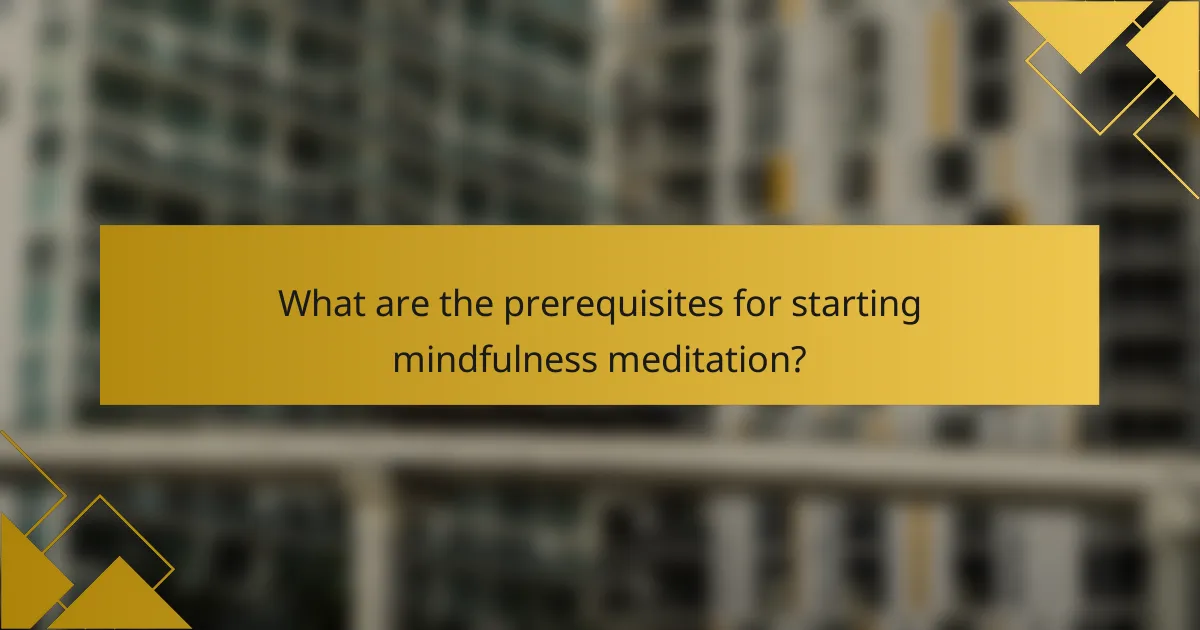 What are the prerequisites for starting mindfulness meditation?